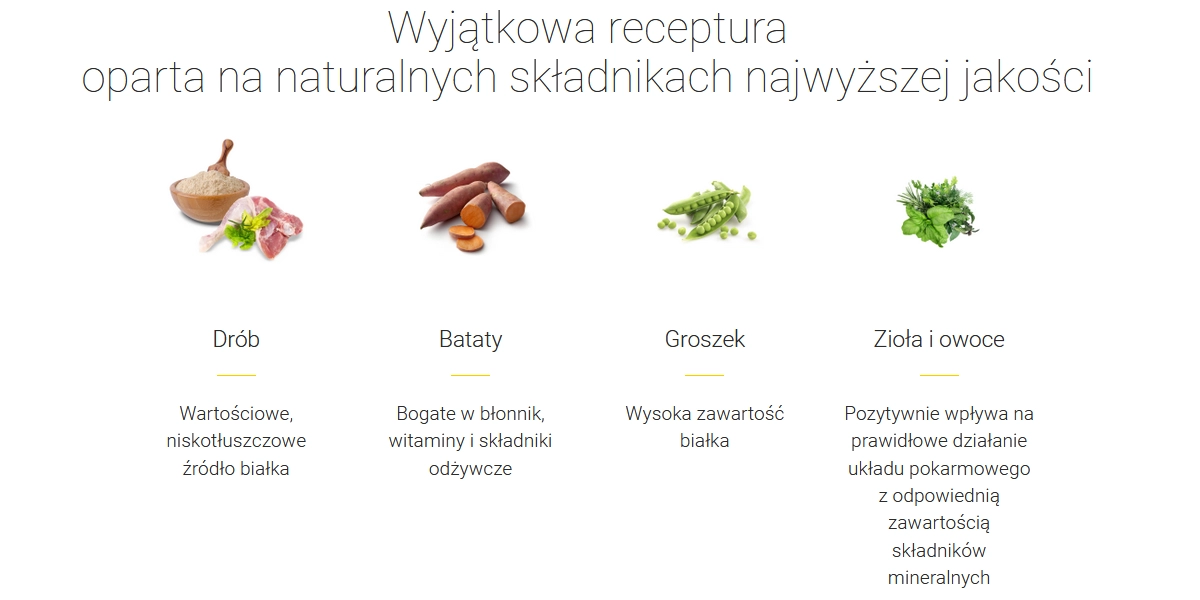 Wyjątkowa receptura
oparta na naturalnych składnikach najwyższej jakości

Drób

Wartościowe, niskotłuszczowe źródło białka

Bataty

Bogate w błonnik, witaminy i składniki odżywcze

Groszek

Wysoka zawartość białka

Zioła i owoce

Pozytywnie wpływa na prawidłowe działanie układu pokarmowego z odpowiednią zawartością składników mineralnych